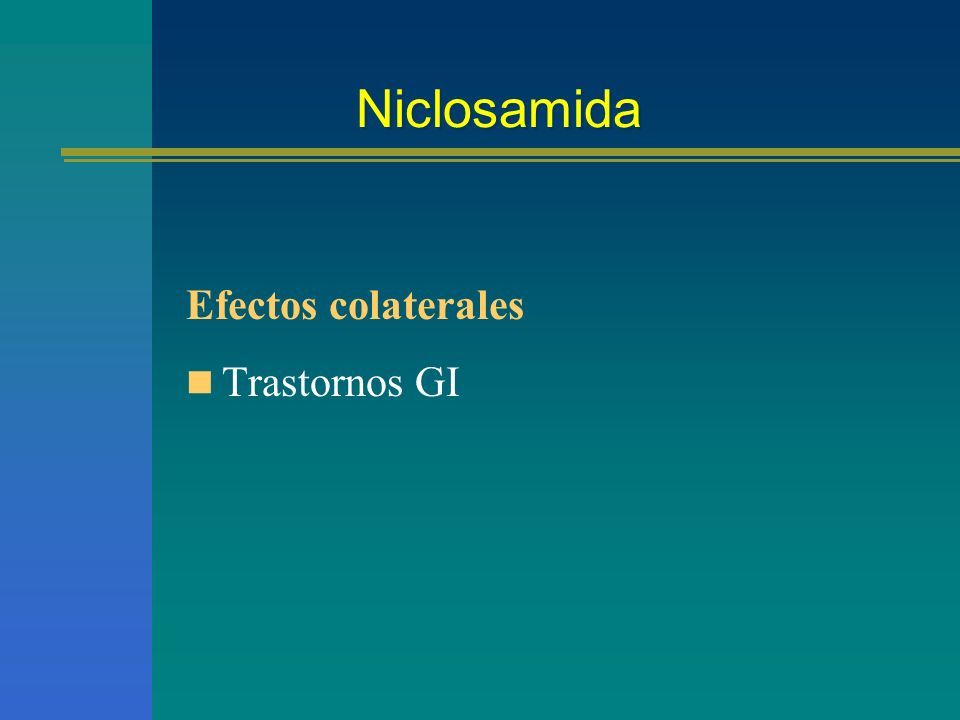 Niclosamida

Efectos colaterales

Trastornos GI